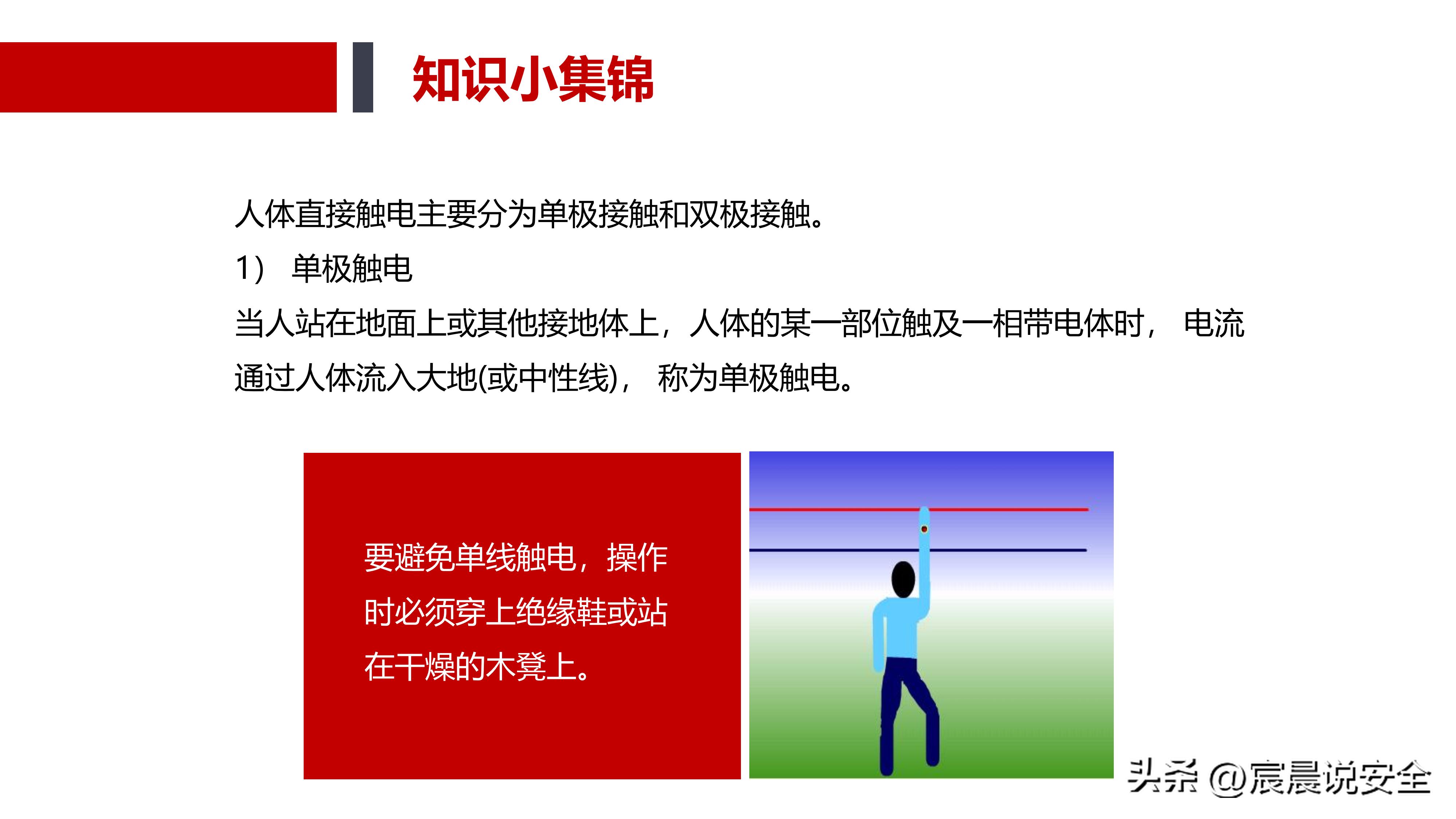 知识小集锦

人体直接触电主要分为单极接触和双极接触。

1） 单极触电

当人站在地面上或其他接地体上，人体的某一部位触及一相带电体时， 电流通过人体流入大地(或中性线)， 称为单极触电。

要避免单线触电，操作时必须穿上绝缘鞋或站在干燥的木凳上。

头条 @宸晨说安全